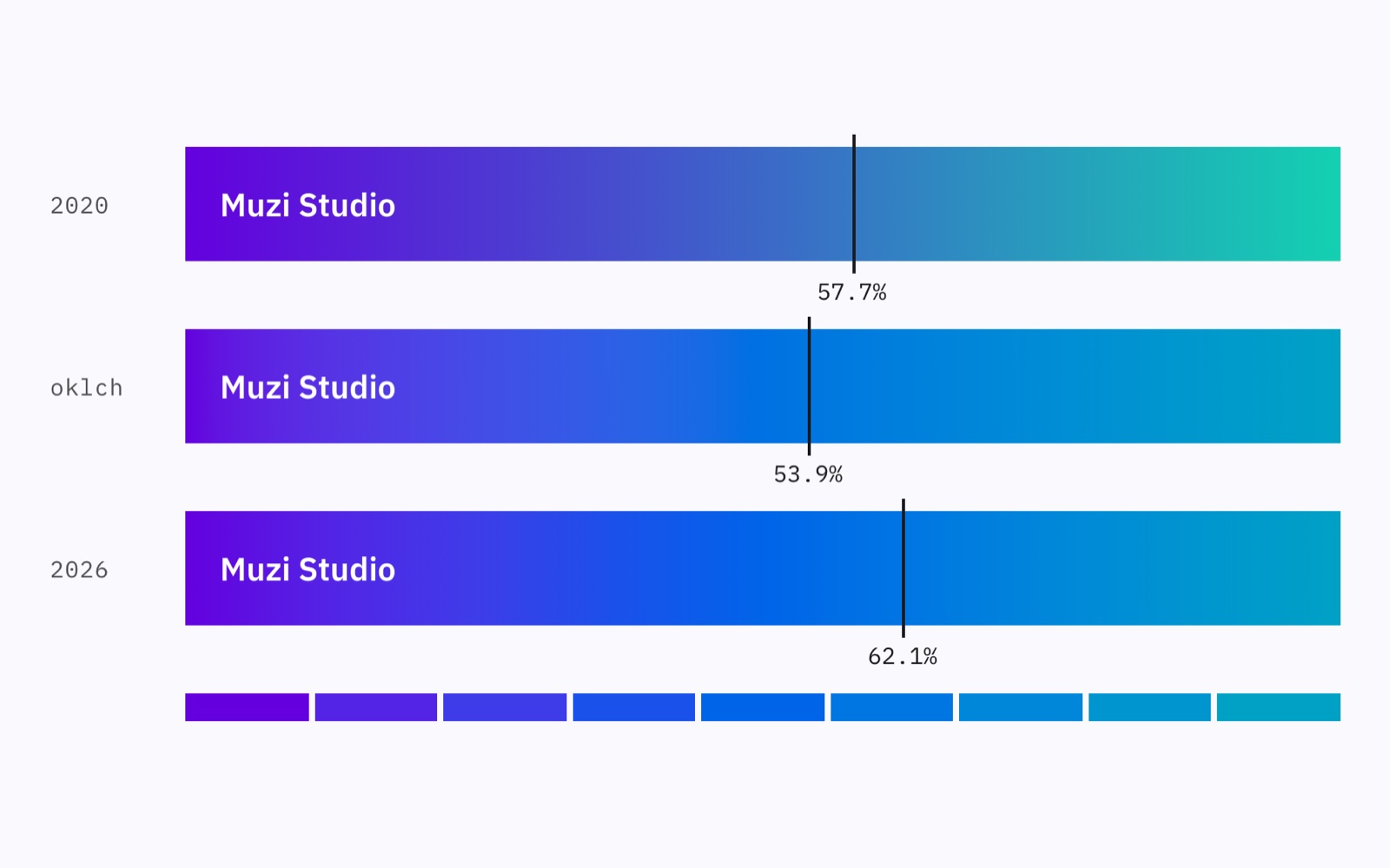 2020

Muzi Studio

57.7%

oklch

Muzi Studio

53.9%

2026

Muzi Studio

62.1%